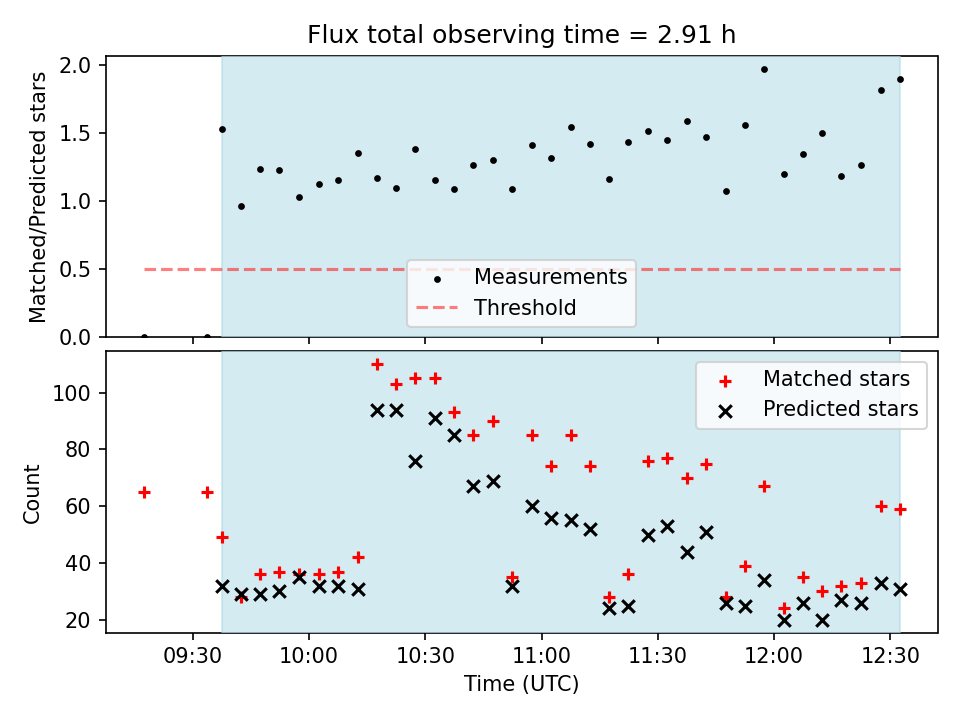 Flux total observing time = 2.91 h

Matched/Predicted stars

2.0
1.5
1.0
0.5
0.0

Measurements
Threshold

Count

100
80
60
40
20

Matched stars
Predicted stars

09:30
10:00
10:30
11:00
11:30
12:00
12:30

Time (UTC)